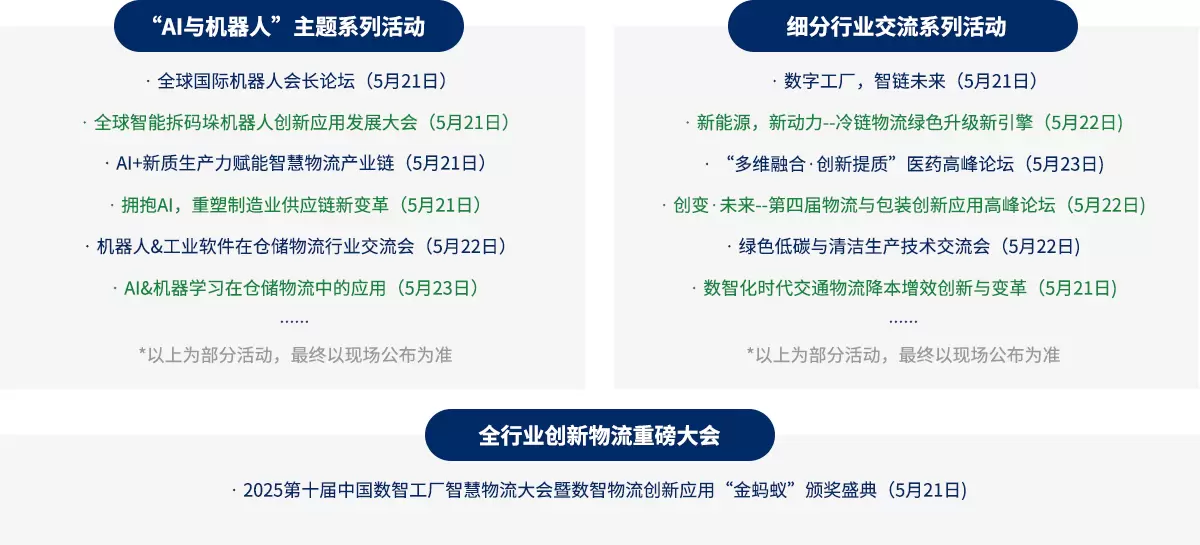 “AI与机器人”主题系列活动

· 全球国际机器人会长论坛（5月21日）

· 全球智能拆码垛机器人创新应用发展大会（5月21日）

· AI+新质生产力赋能智慧物流产业链（5月21日）

· 拥抱AI，重塑制造业供应链新变革（5月21日）

· 机器人&工业软件在仓储物流行业交流会（5月22日）

· AI&机器学习在仓储物流中的应用（5月23日）

……

*以上为部分活动，最终以现场公布为准

细分行业交流系列活动

· 数字工厂，智链未来（5月21日）

· 新能源，新动力--冷链物流绿色升级新引擎（5月22日）

· “多维融合·创新提质”医药高峰论坛（5月23日）

· 创变·未来--第四届物流与包装创新应用高峰论坛（5月22日）

· 绿色低碳与清洁生产技术交流会（5月22日）

· 数智化时代交通物流降本增效创新与变革（5月21日）

……

*以上为部分活动，最终以现场公布为准

全行业创新物流重磅大会

· 2025第十届中国数智工厂智慧物流大会暨数智物流创新应用“金蚂蚁”颁奖盛典（5月21日）